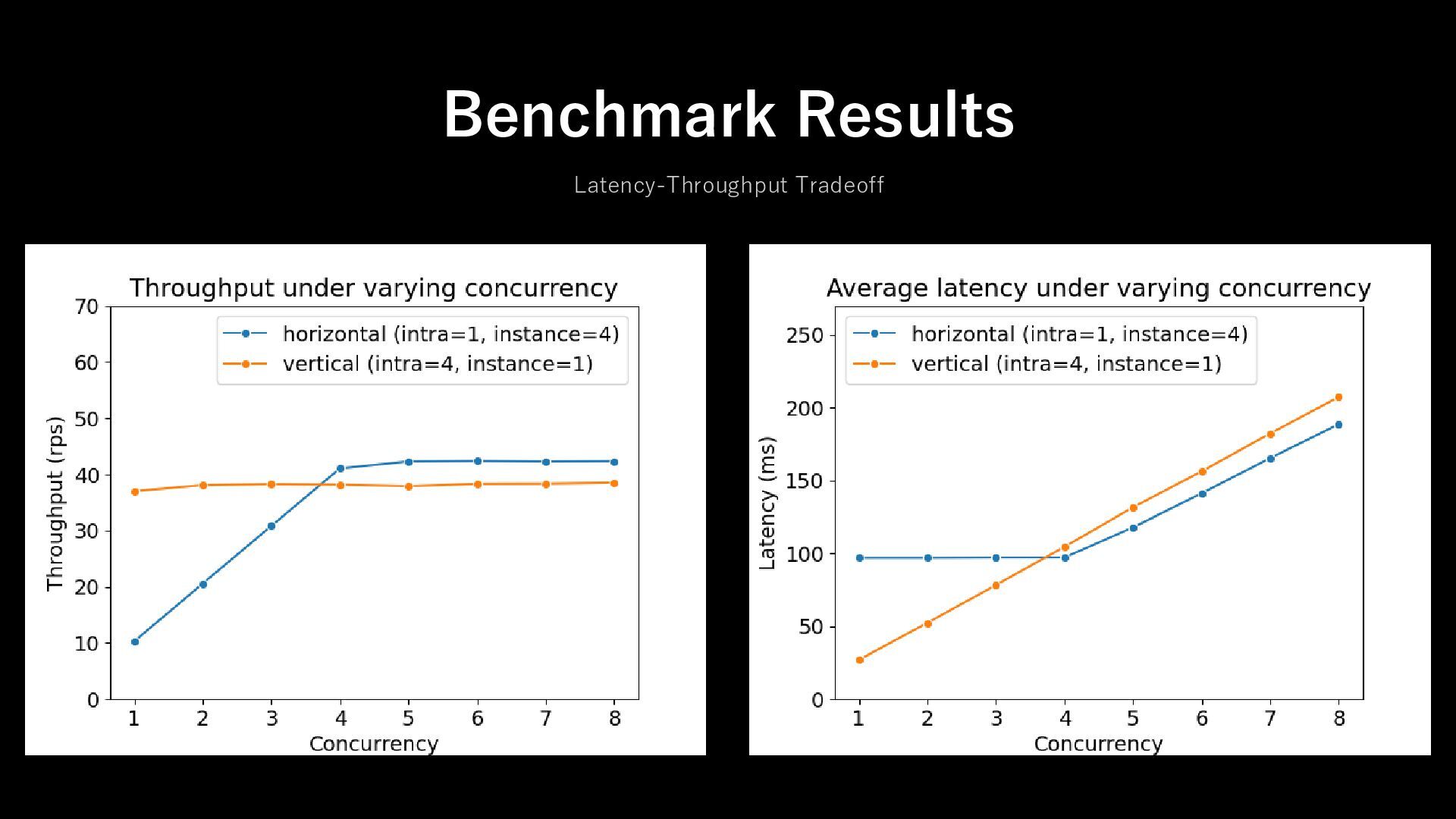 Benchmark Results

Latency-Throughput Tradeoff

Throughput under varying concurrency

horizontal (intra=1, instance=4)
vertical (intra=4, instance=1)

Throughput (rps)

70
60
50
40
30
20
10
0

1 2 3 4 5 6 7 8

Concurrency

Average latency under varying concurrency

horizontal (intra=1, instance=4)
vertical (intra=4, instance=1)

Latency (ms)

250
200
150
100
50
0

1 2 3 4 5 6 7 8

Concurrency